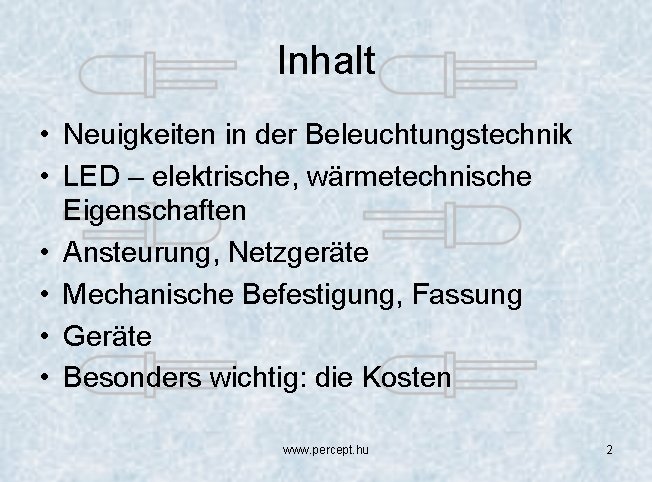 Inhalt

• Neuigkeiten in der Beleuchtungstechnik
• LED – elektrische, wärmetechnische Eigenschaften
• Ansteurung, Netzgeräte
• Mechanische Befestigung, Fassung
• Geräte
• Besonders wichtig: die Kosten

www.percept.hu

2